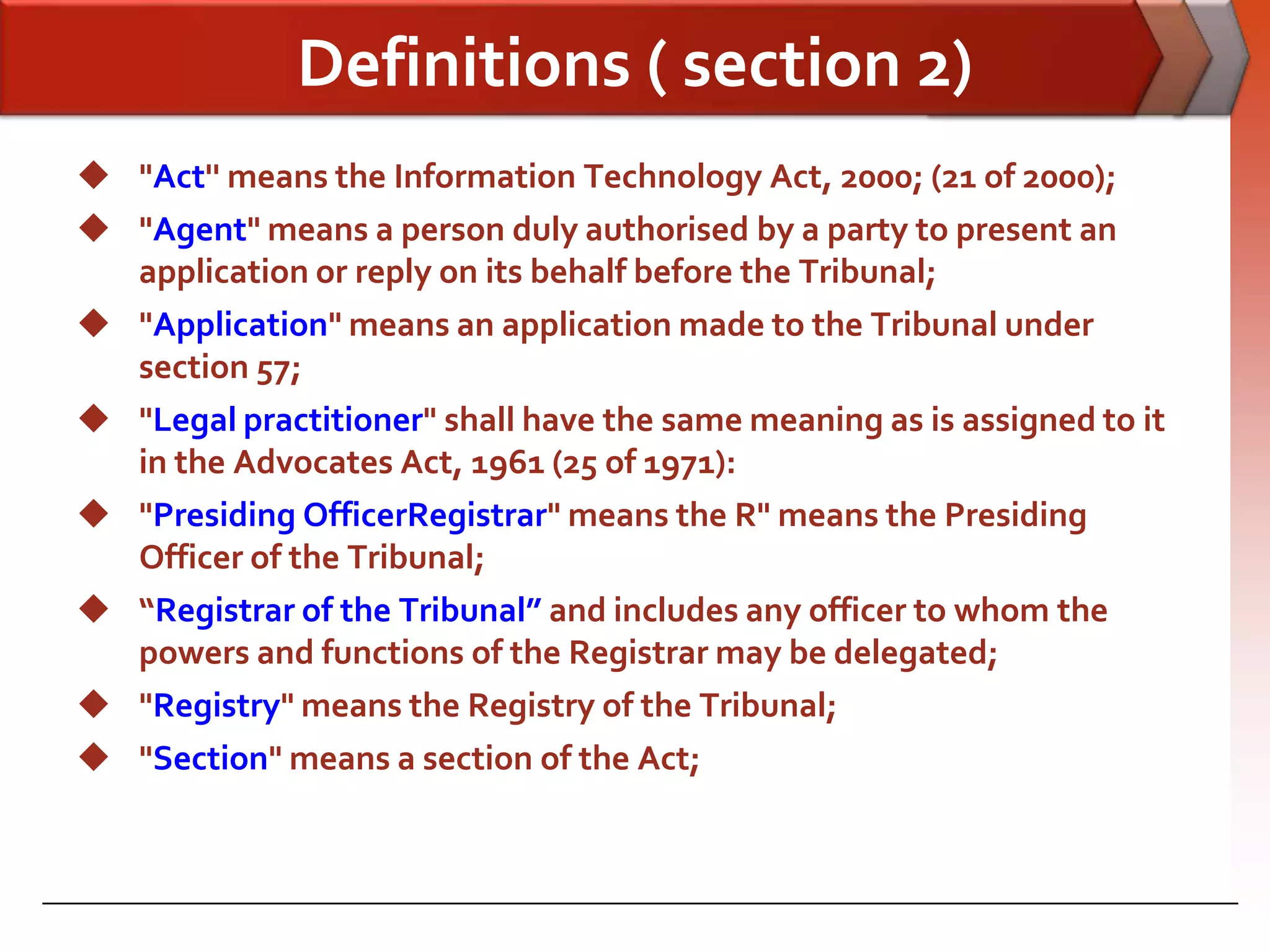 Definitions ( section 2)

"Act" means the Information Technology Act, 2000; (21 of 2000);

"Agent" means a person duly authorised by a party to present an application or reply on its behalf before the Tribunal;

"Application" means an application made to the Tribunal under section 57;

"Legal practitioner" shall have the same meaning as is assigned to it in the Advocates Act, 1961 (25 of 1971):

"Presiding OfficerRegistrar" means the R" means the Presiding Officer of the Tribunal;

“Registrar of the Tribunal” and includes any officer to whom the powers and functions of the Registrar may be delegated;

"Registry" means the Registry of the Tribunal;

"Section" means a section of the Act;